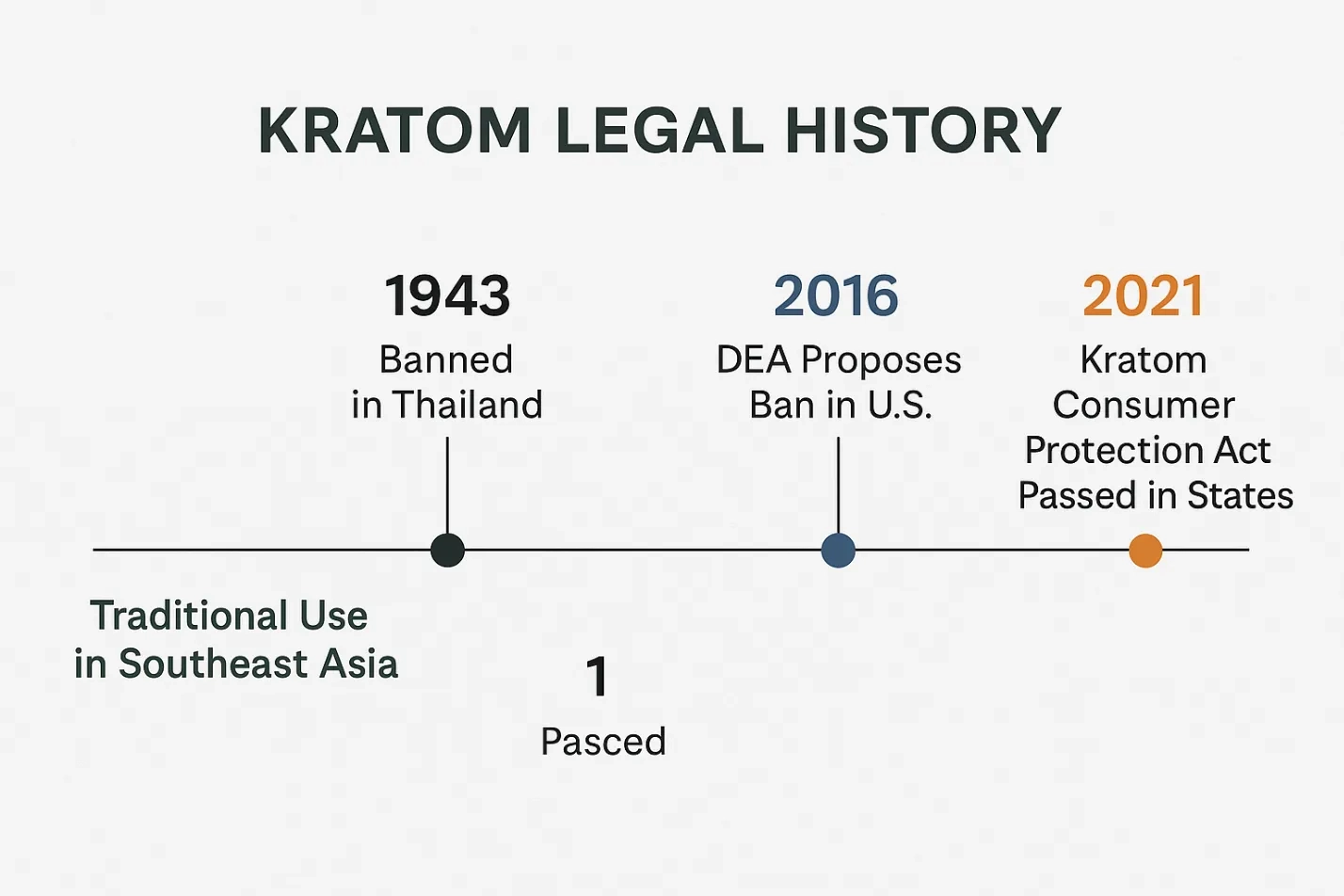 KRATOM LEGAL HISTORY

1943
Banned in Thailand

2016
DEA Proposes Ban in U.S.

2021
Kratom Consumer Protection Act Passed in States

Traditional Use in Southeast Asia

1
Pasced